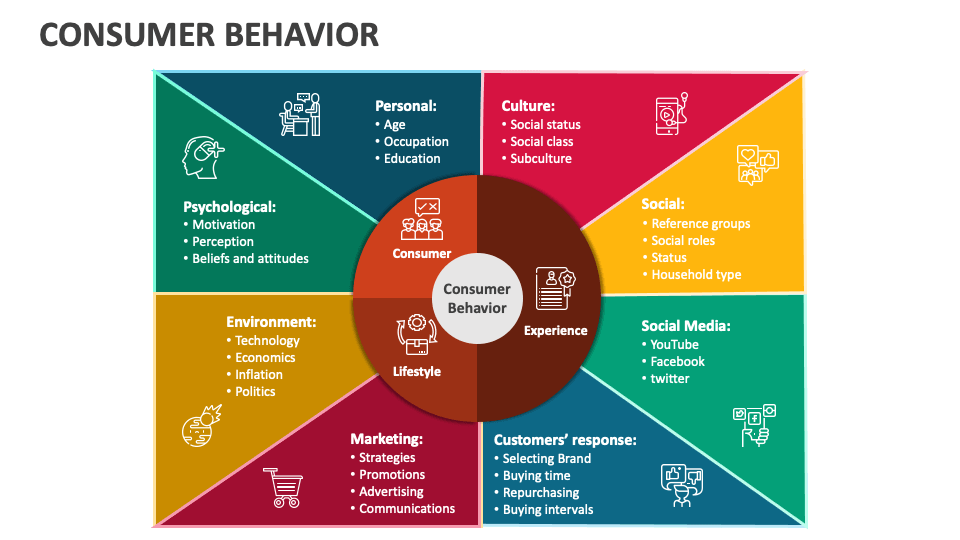 CONSUMER BEHAVIOR

Personal:
• Age
• Occupation
• Education

Culture:
• Social status
• Social class
• Subculture

Psychological:
• Motivation
• Perception
• Beliefs and attitudes

Social:
• Reference groups
• Social roles
• Status
• Household type

Consumer

Consumer Behavior

Experience

Lifestyle

Environment:
• Technology
• Economics
• Inflation
• Politics

Social Media:
• YouTube
• Facebook
• twitter

Marketing:
• Strategies
• Promotions
• Advertising
• Communications

Customers' response:
• Selecting Brand
• Buying time
• Repurchasing
• Buying intervals